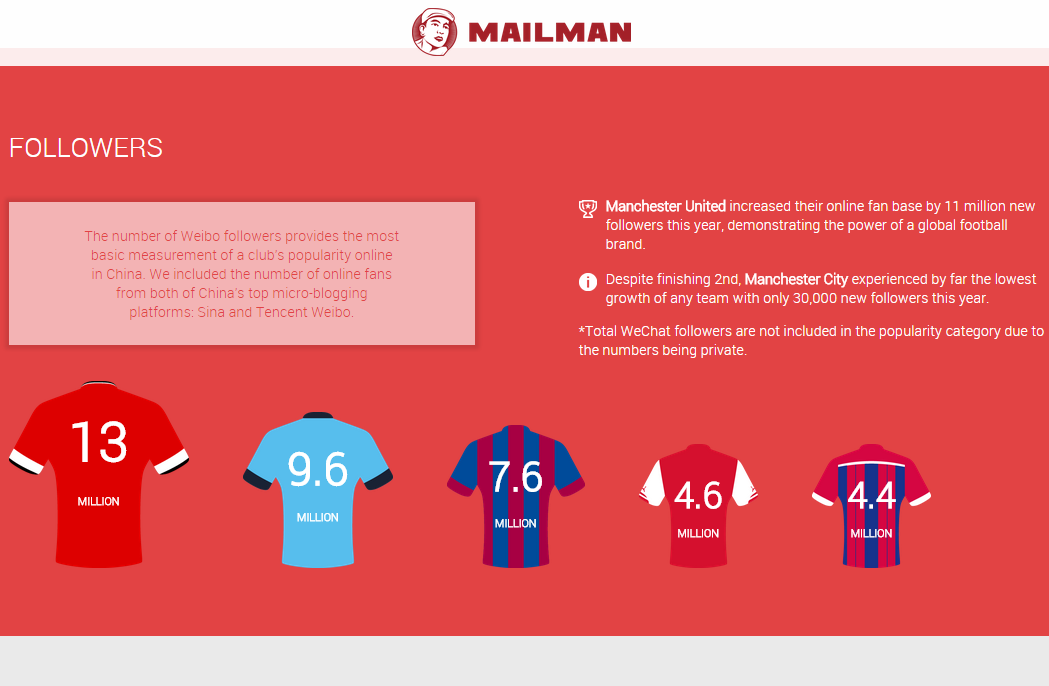 MAILMAN

FOLLOWERS

The number of Weibo followers provides the most basic measurement of a club's popularity online in China. We included the number of online fans from both of China's top micro-blogging platforms: Sina and Tencent Weibo.

Manchester United increased their online fan base by 11 million new followers this year, demonstrating the power of a global football brand.

Despite finishing 2nd, Manchester City experienced by far the lowest growth of any team with only 30,000 new followers this year.

*Total WeChat followers are not included in the popularity category due to the numbers being private.

13 MILLION

9.6 MILLION

7.6 MILLION

4.6 MILLION

4.4 MILLION